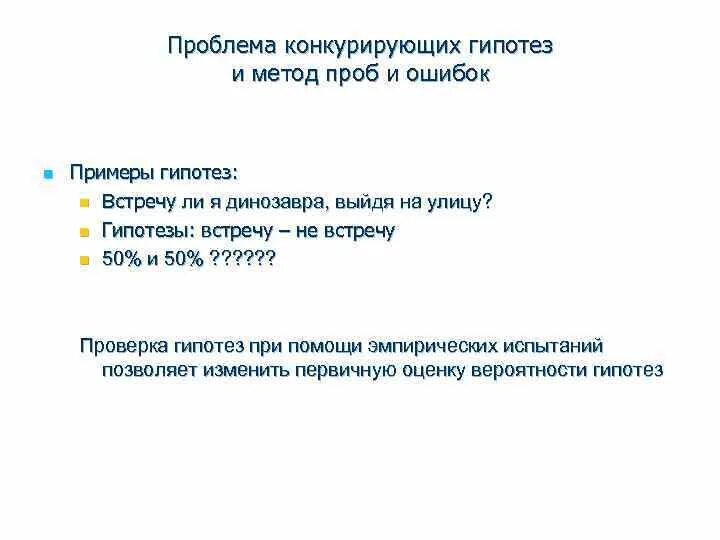 Проблема конкурирующих гипотез
и метод проб и ошибок

Примеры гипотез:
Встречу ли я динозавра, выйдя на улицу?
Гипотезы: встречу – не встречу
50% и 50% ??????

Проверка гипотез при помощи эмпирических испытаний позволяет изменить первичную оценку вероятности гипотез